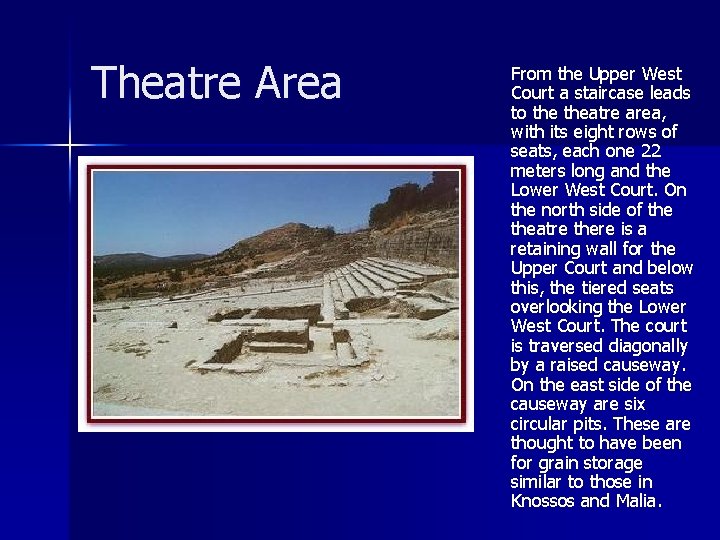 Theatre Area

From the Upper West Court a staircase leads to the theatre area, with its eight rows of seats, each one 22 meters long and the Lower West Court. On the north side of the theatre there is a retaining wall for the Upper Court and below this, the tiered seats overlooking the Lower West Court. The court is traversed diagonally by a raised causeway. On the east side of the causeway are six circular pits. These are thought to have been for grain storage similar to those in Knossos and Malia.